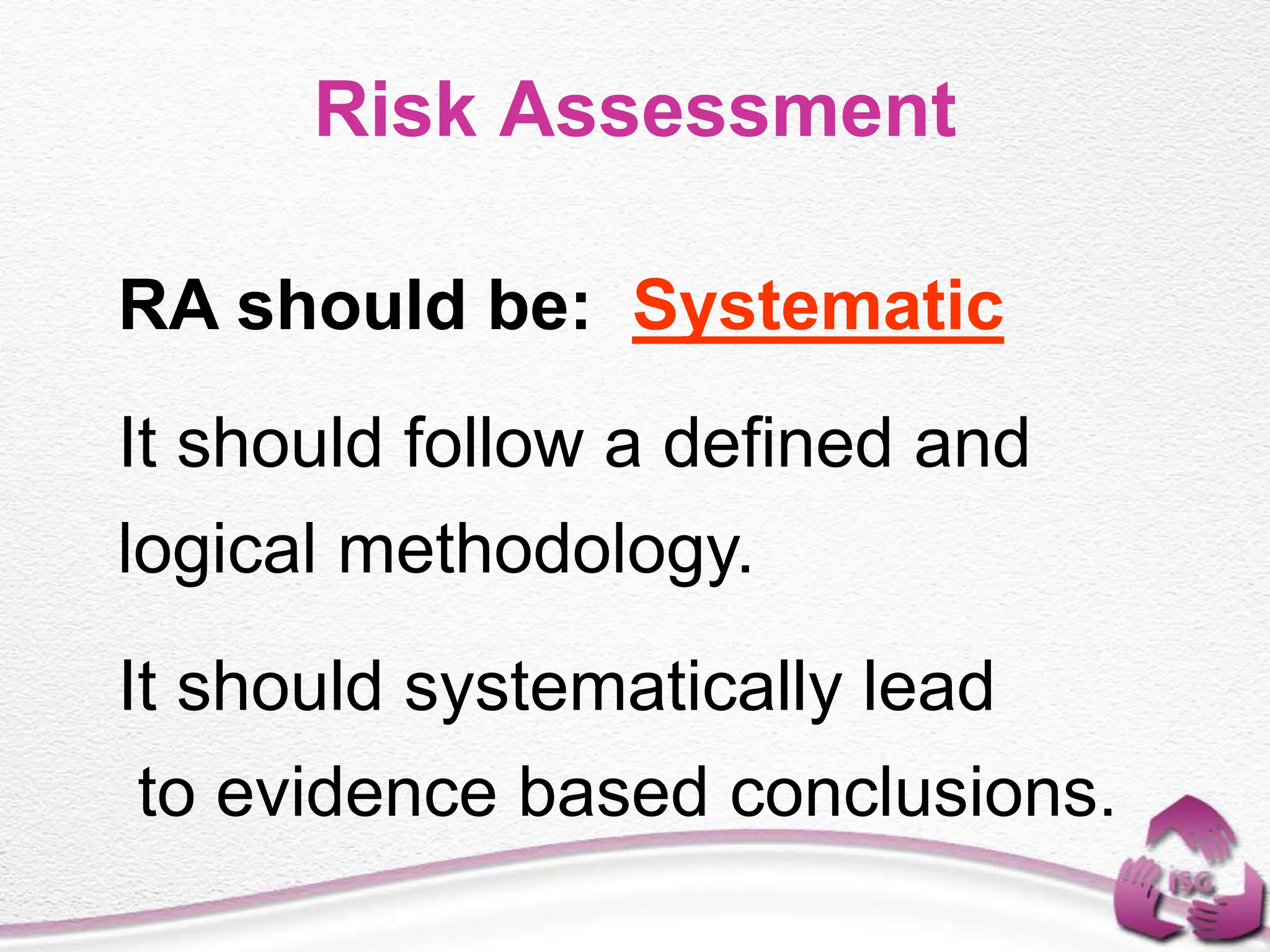 Risk Assessment

RA should be: Systematic

It should follow a defined and logical methodology.

It should systematically lead to evidence based conclusions.

ISC